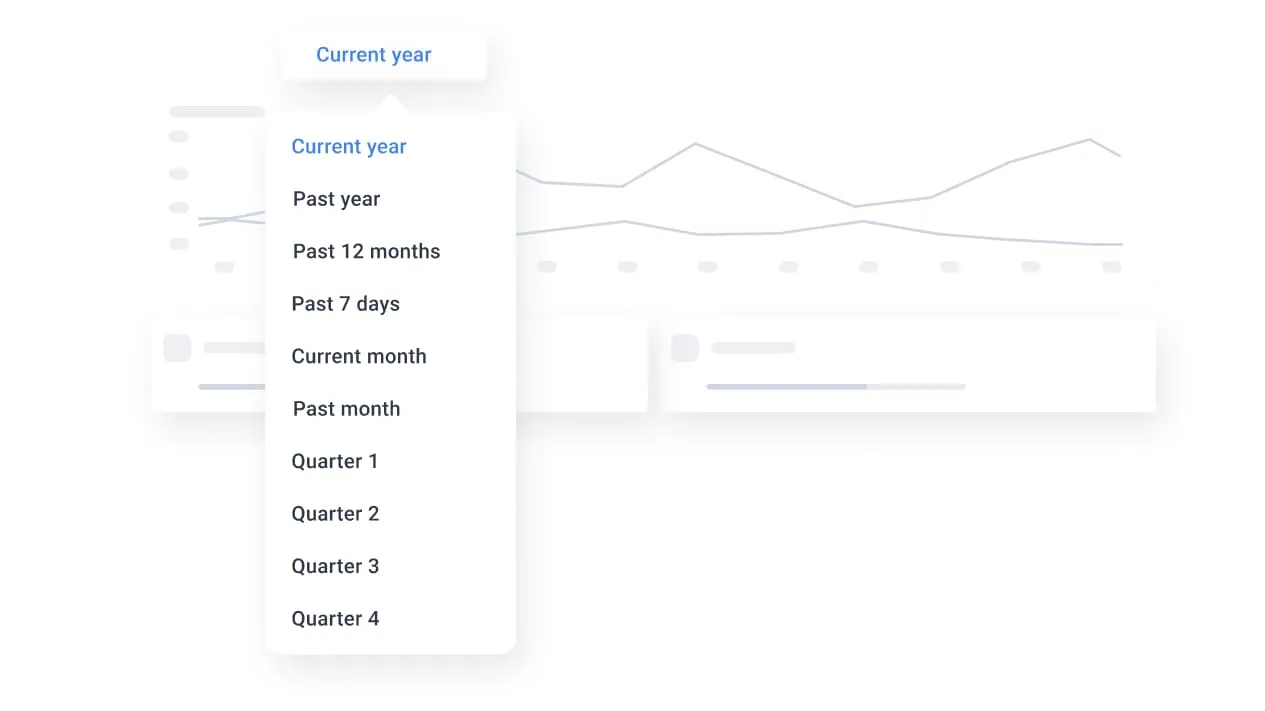 Current year

Current year

Past year

Past 12 months

Past 7 days

Current month

Past month

Quarter 1

Quarter 2

Quarter 3

Quarter 4